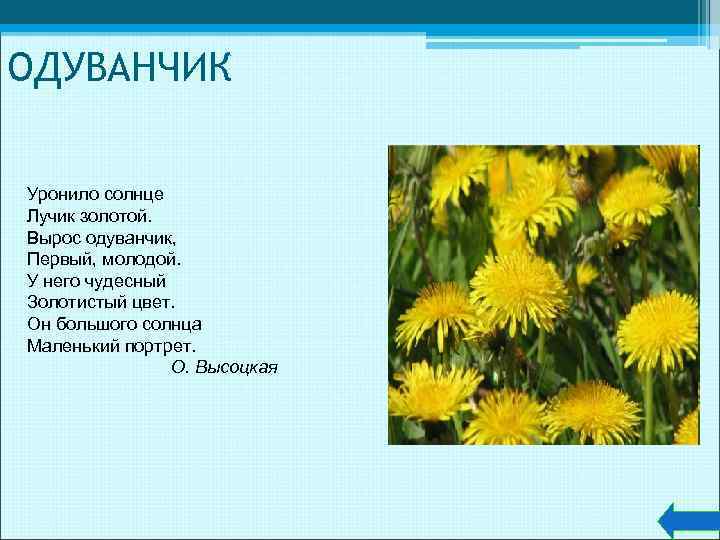 ОДУВАНЧИК

Уронило солнце
Лучик золотой.
Вырос одуванчик,
Первый, молодой.
У него чудесный
Золотистый цвет.
Он большого солнца
Маленький портрет.
О. Высоцкая